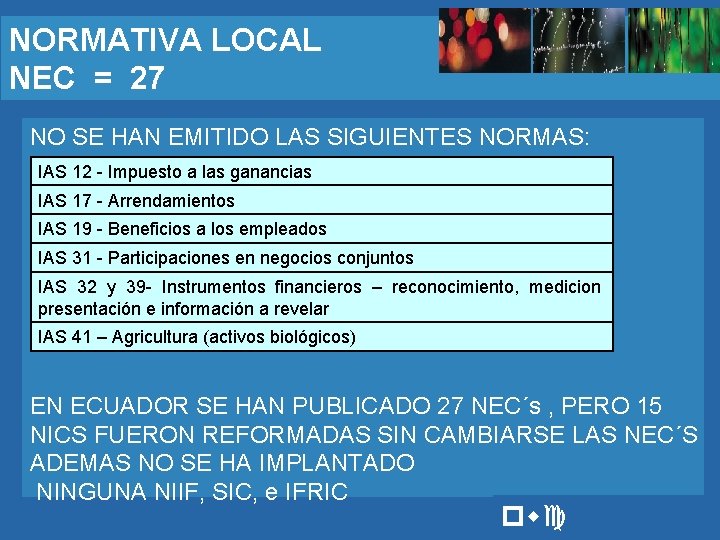 NORMATIVA LOCAL
NEC = 27

NO SE HAN EMITIDO LAS SIGUIENTES NORMAS:

| IAS 12 - Impuesto a las ganancias |
|---|
| IAS 17 - Arrendamientos |
| IAS 19 - Beneficios a los empleados |
| IAS 31 - Participaciones en negocios conjuntos |
| IAS 32 y 39- Instrumentos financieros – reconocimiento, medicion presentación e información a revelar |
| IAS 41 – Agricultura (activos biológicos) |

EN ECUADOR SE HAN PUBLICADO 27 NEC´s , PERO 15 NICS FUERON REFORMADAS SIN CAMBIARSE LAS NEC´S ADEMAS NO SE HA IMPLANTADO NINGUNA NIIF, SIC, e IFRIC

pwc